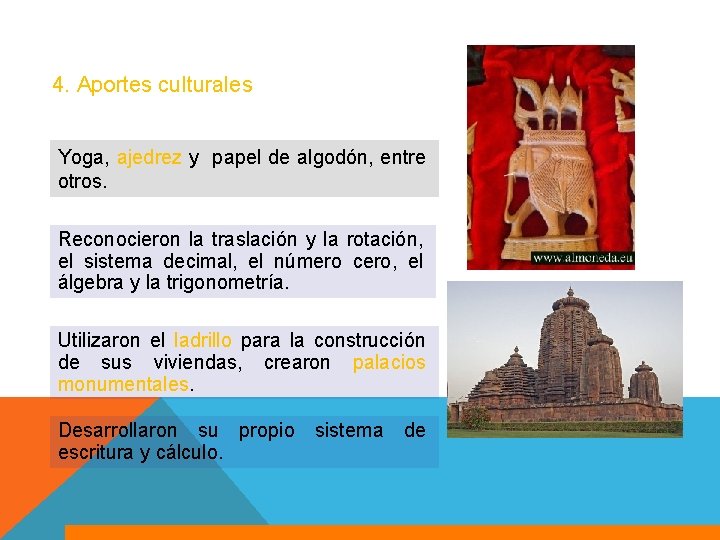 4. Aportes culturales

Yoga, ajedrez y papel de algodón, entre otros.

Reconocieron la traslación y la rotación, el sistema decimal, el número cero, el álgebra y la trigonometría.

Utilizaron el ladrillo para la construcción de sus viviendas, crearon palacios monumentales.

Desarrollaron su propio sistema de escritura y cálculo.

www.almoneda.eu